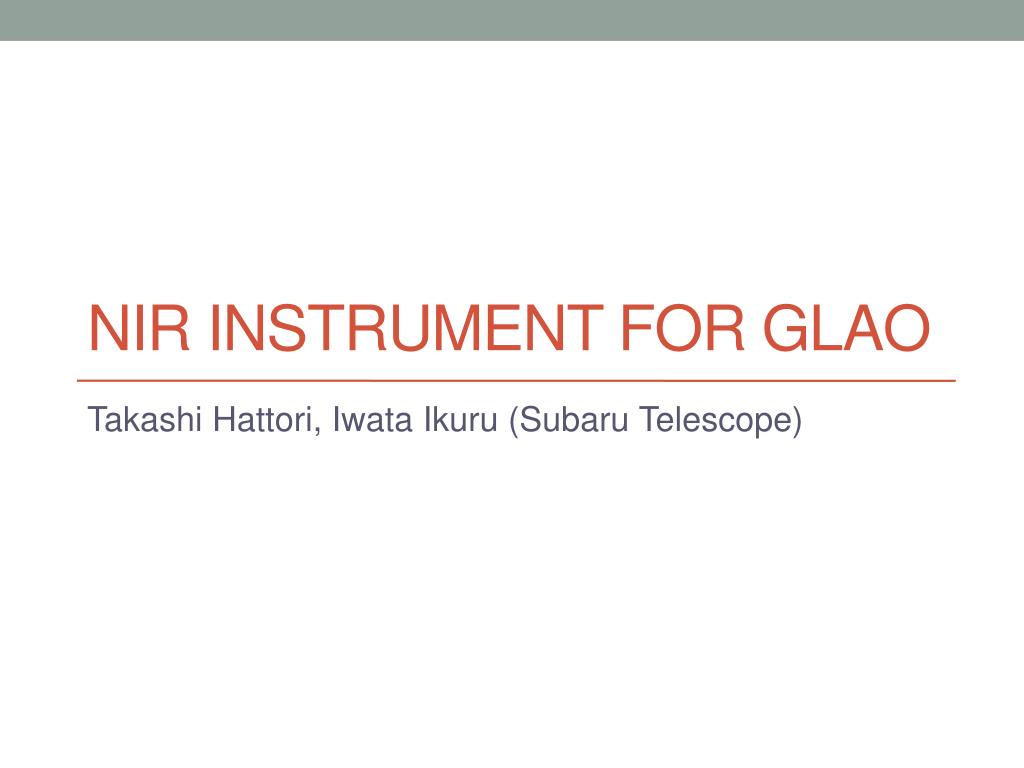 NIR INSTRUMENT FOR GLAO

Takashi Hattori, Iwata Ikuru (Subaru Telescope)